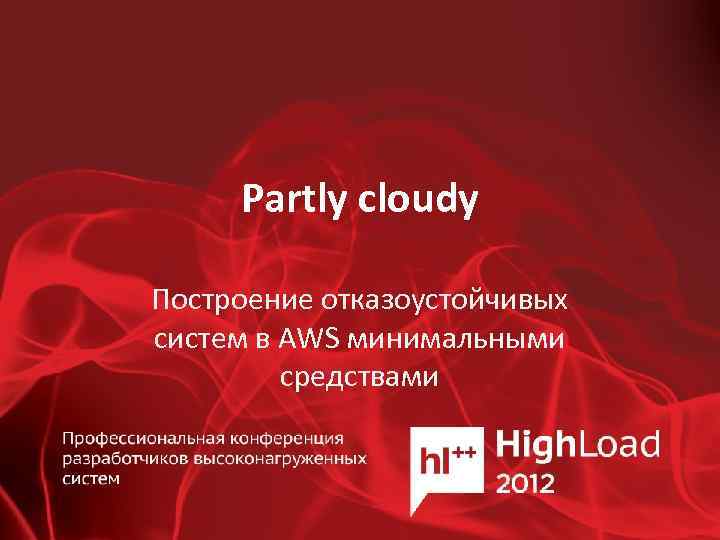 Partly cloudy

Построение отказоустойчивых систем в AWS минимальными средствами

Профессиональная конференция разработчиков высоконагруженных систем

hl++ HighLoad 2012